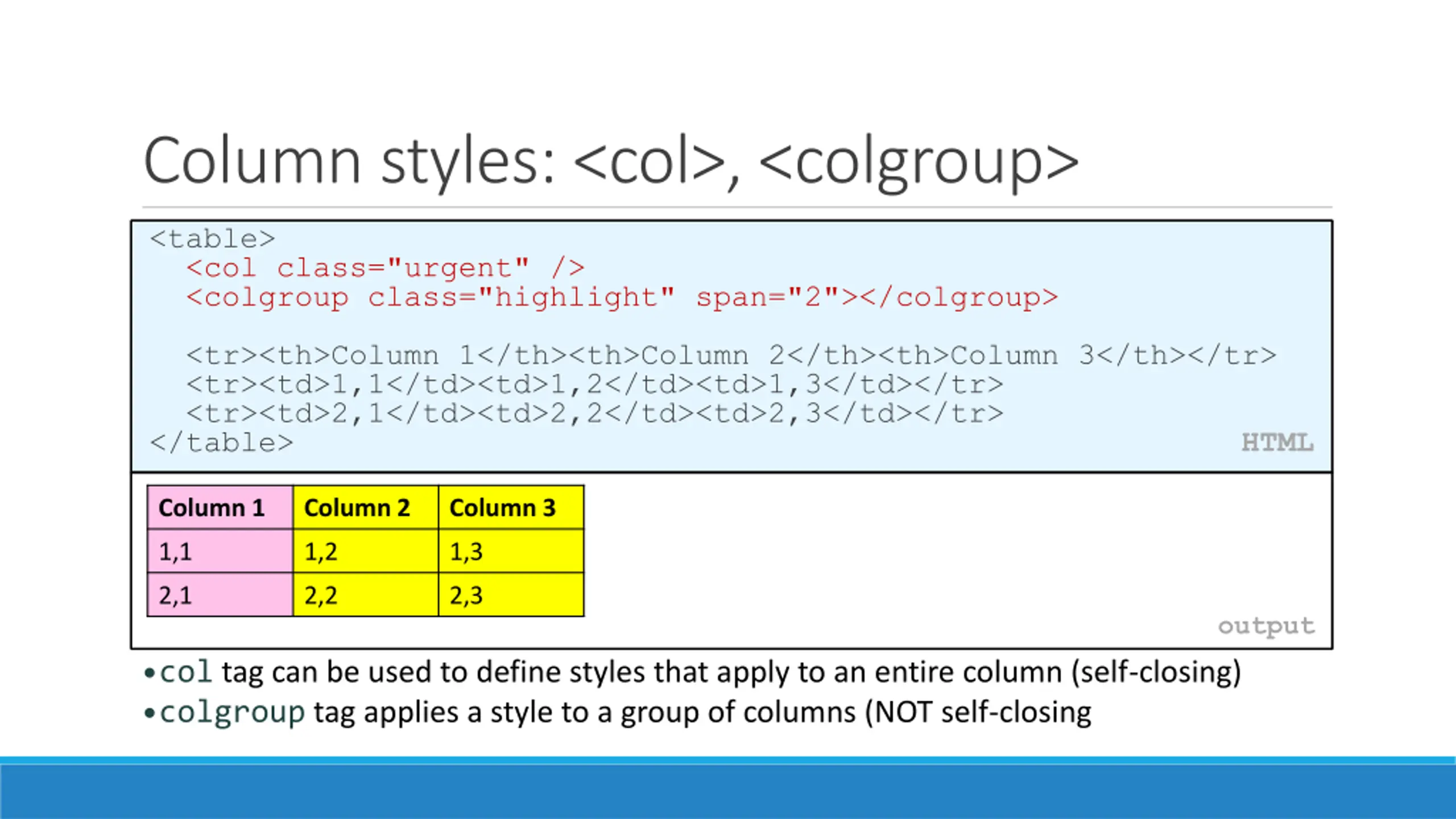 Column styles: <col>, <colgroup>

<table>
  <col class="urgent" />
  <colgroup class="highlight" span="2"></colgroup>

  <tr><th>Column 1</th><th>Column 2</th><th>Column 3</th></tr>
  <tr><td>1,1</td><td>1,2</td><td>1,3</td></tr>
  <tr><td>2,1</td><td>2,2</td><td>2,3</td></tr>
</table>

HTML

| Column 1 | Column 2 | Column 3 |
|---|---|---|
| 1,1 | 1,2 | 1,3 |
| 2,1 | 2,2 | 2,3 |

output

• col tag can be used to define styles that apply to an entire column (self-closing)
• colgroup tag applies a style to a group of columns (NOT self-closing